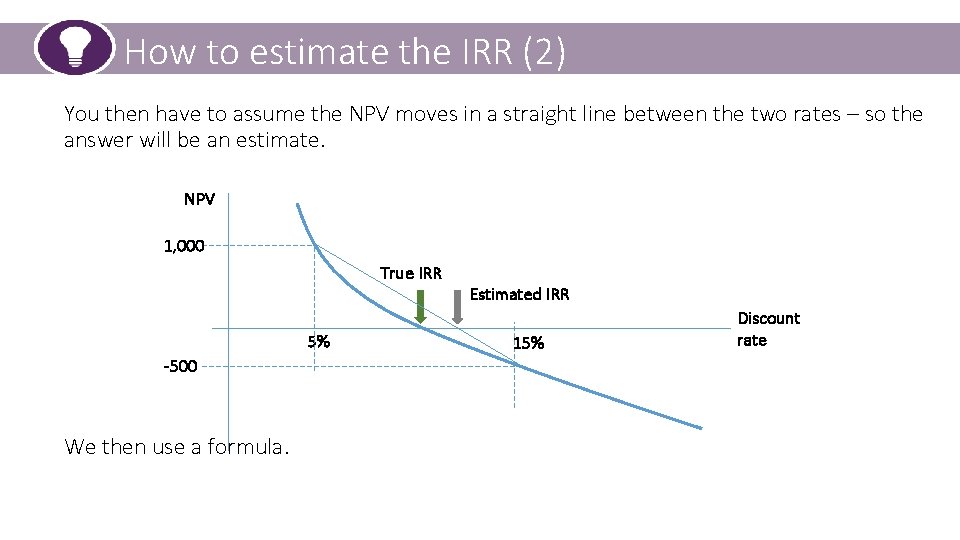 How to estimate the IRR (2)

You then have to assume the NPV moves in a straight line between the two rates – so the answer will be an estimate.

NPV

1,000

True IRR

Estimated IRR

Discount rate

5%

15%

-500

We then use a formula.